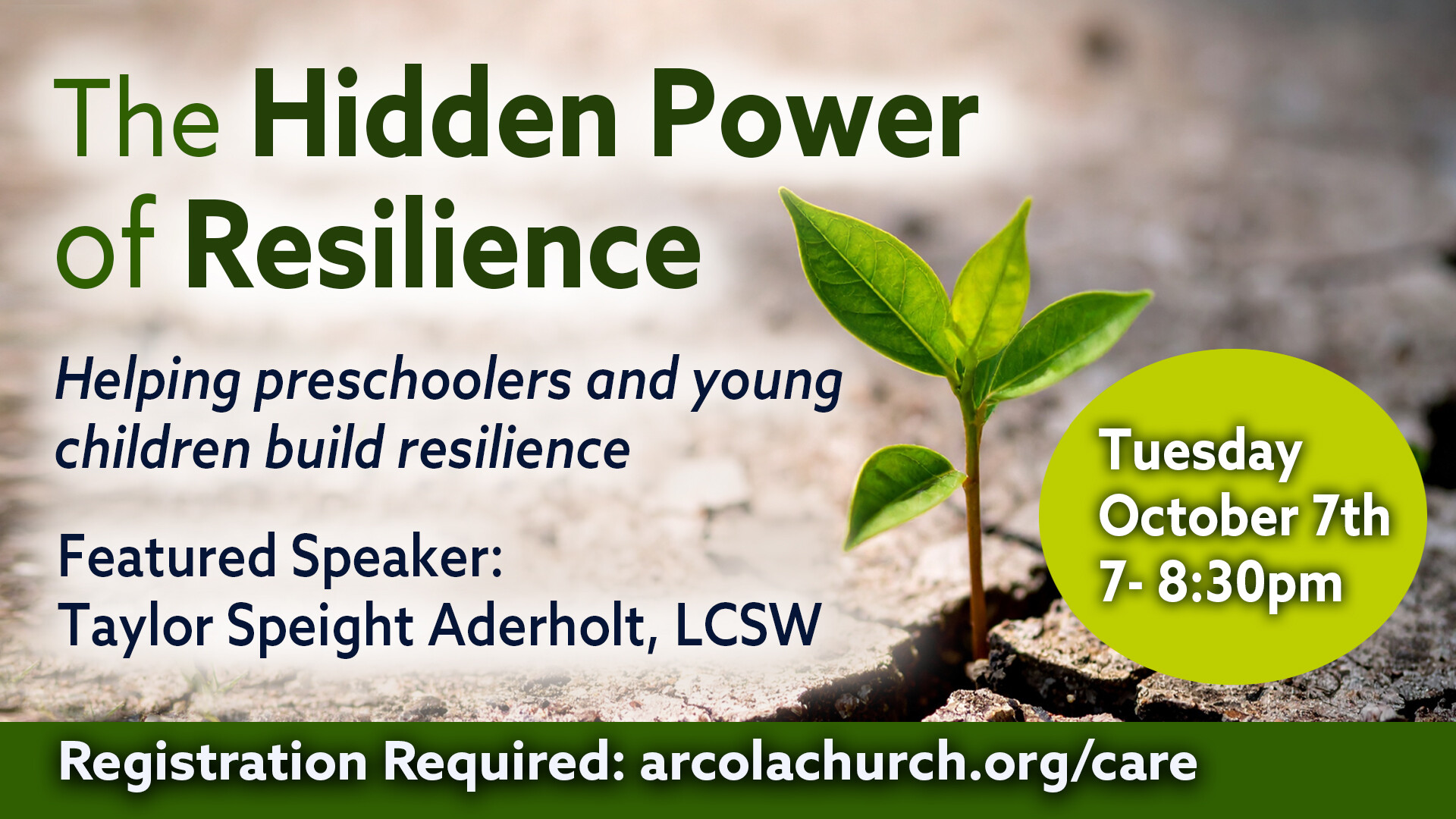 The Hidden Power of Resilience

Helping preschoolers and young children build resilience

Featured Speaker:
Taylor Speight Aderholt, LCSW

Tuesday
October 7th
7- 8:30pm

Registration Required: arcolachurch.org/care